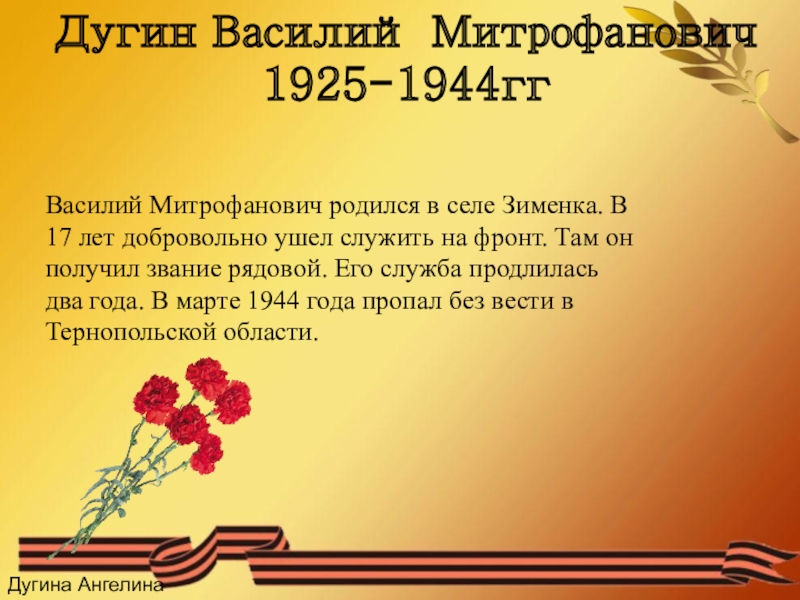 Дугин Василий Митрофанович 1925-1944гг

Василий Митрофанович родился в селе Зименка. В 17 лет добровольно ушел служить на фронт. Там он получил звание рядовой. Его служба продлилась два года. В марте 1944 года пропал без вести в Тернопольской области.

Дугина Ангелина